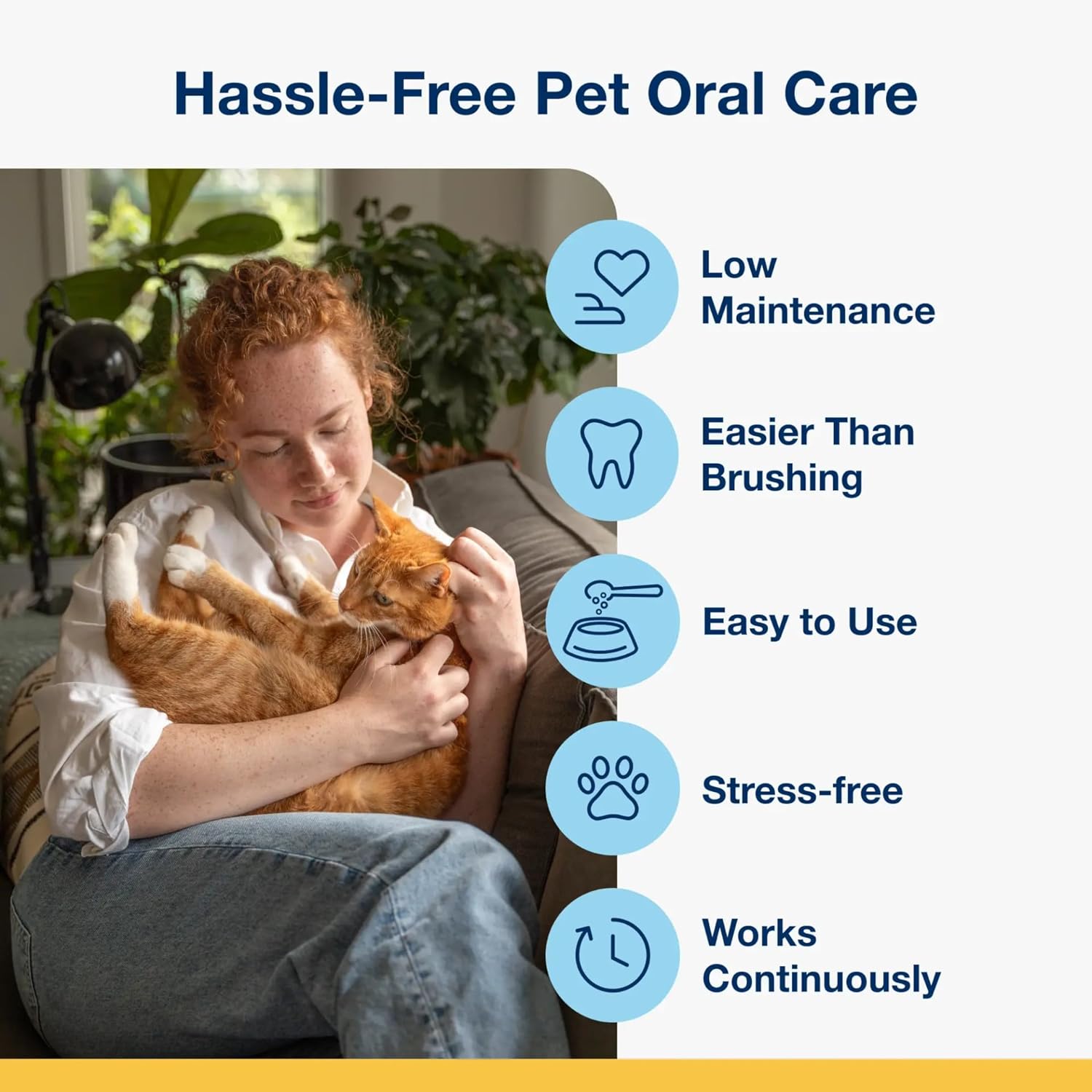 Hassle-Free Pet Oral Care

Low Maintenance

Easier Than Brushing

Easy to Use

Stress-free

Works Continuously